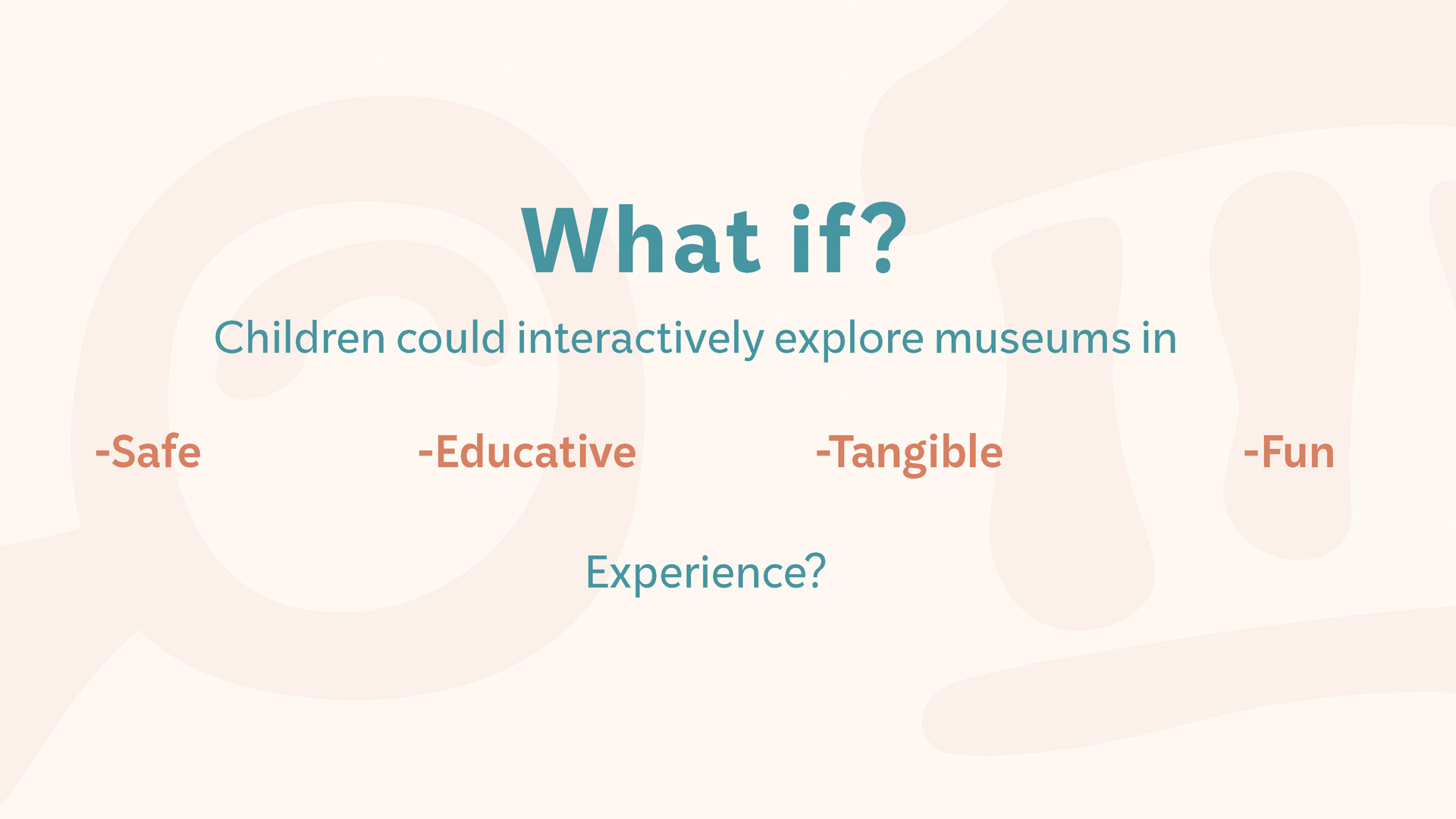 What if?

Children could interactively explore museums in

-Safe -Educative -Tangible -Fun

Experience?